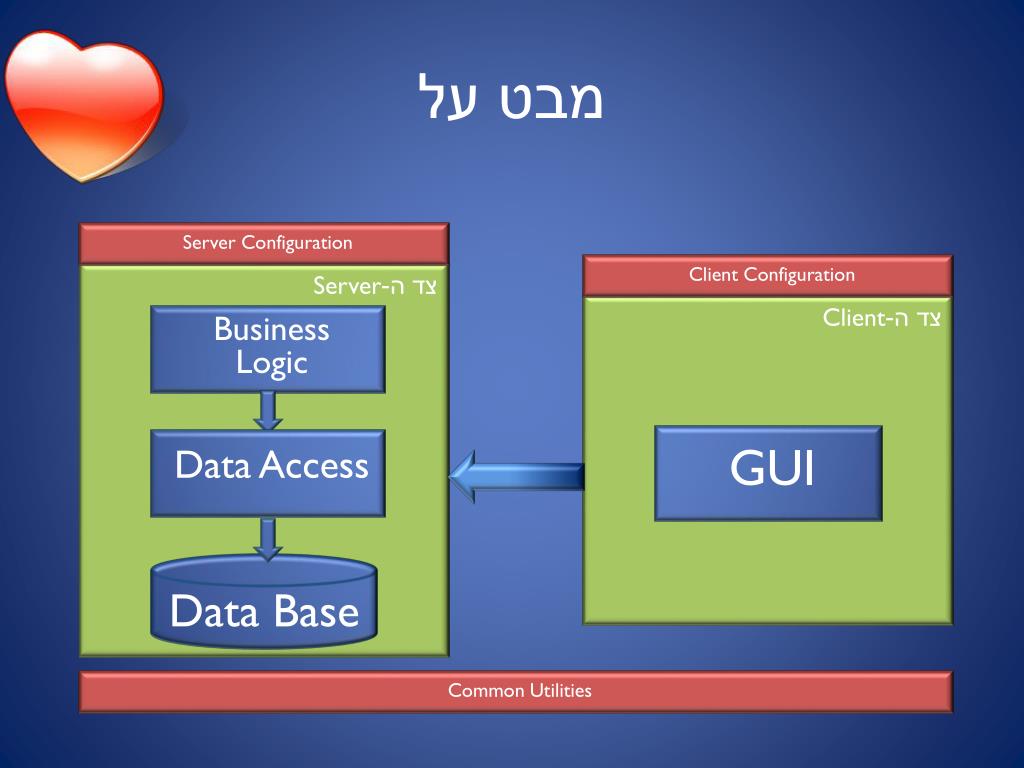 מבט על

Server Configuration

צד ה-Server

Business Logic

Data Access

Data Base

Client Configuration

צד ה-Client

GUI

Common Utilities